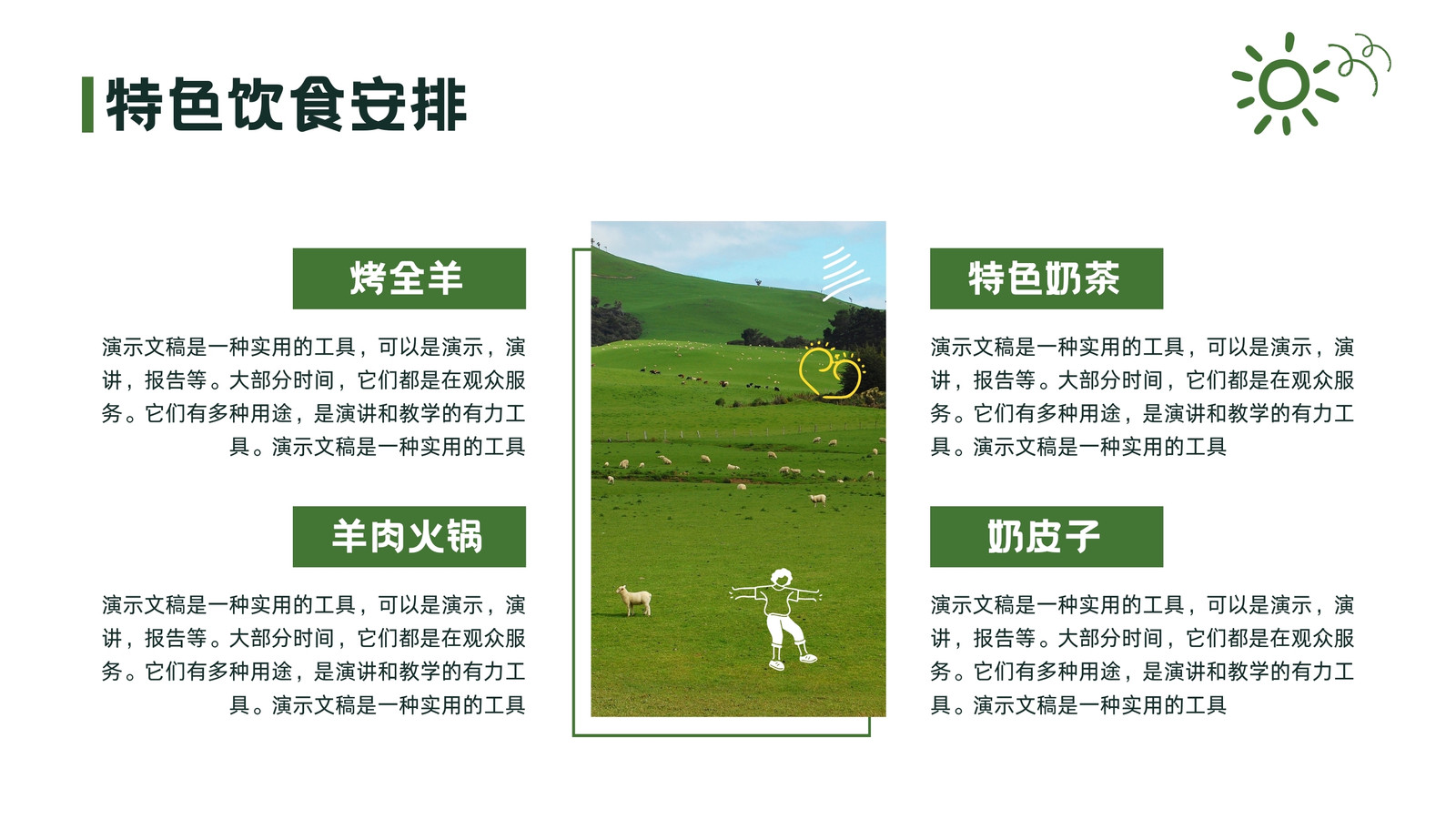 特色饮食安排

烤全羊

演示文稿是一种实用的工具，可以是演示，演讲，报告等。大部分时间，它们都是在观众服务。它们有多种用途，是演讲和教学的有力工具。演示文稿是一种实用的工具

羊肉火锅

演示文稿是一种实用的工具，可以是演示，演讲，报告等。大部分时间，它们都是在观众服务。它们有多种用途，是演讲和教学的有力工具。演示文稿是一种实用的工具

特色奶茶

演示文稿是一种实用的工具，可以是演示，演讲，报告等。大部分时间，它们都是在观众服务。它们有多种用途，是演讲和教学的有力工具。演示文稿是一种实用的工具

奶皮子

演示文稿是一种实用的工具，可以是演示，演讲，报告等。大部分时间，它们都是在观众服务。它们有多种用途，是演讲和教学的有力工具。演示文稿是一种实用的工具